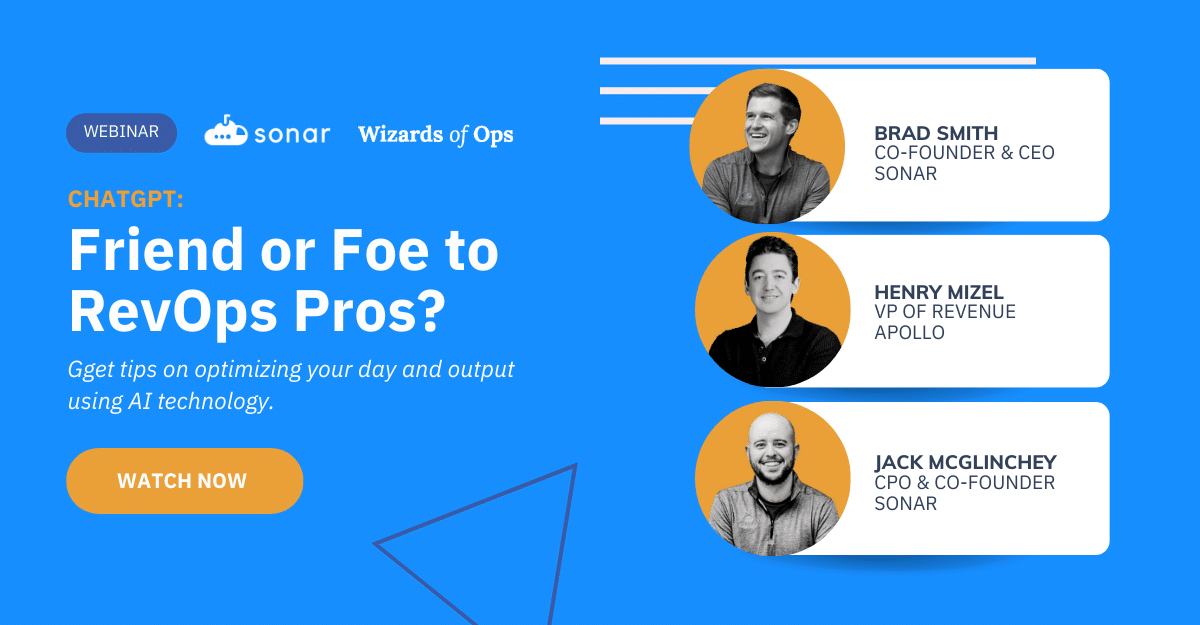 WEBINAR

sonar

Wizards of Ops

CHATGPT:

Friend or Foe to RevOps Pros?

Gget tips on optimizing your day and output using AI technology.

WATCH NOW

BRAD SMITH
CO-FOUNDER & CEO
SONAR

HENRY MIZEL
VP OF REVENUE
APOLLO

JACK MCGLINCHEY
CPO & CO-FOUNDER
SONAR